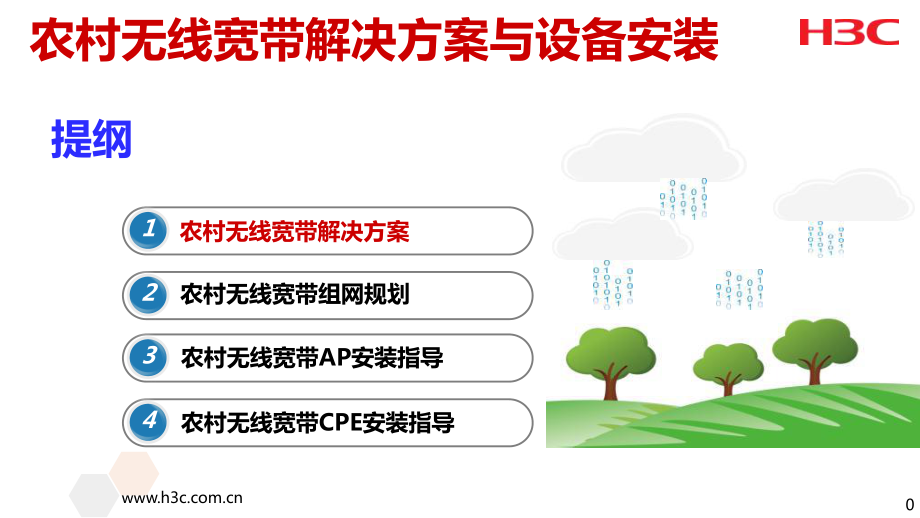 农村无线宽带解决方案与设备安装

H3C

提纲

1 农村无线宽带解决方案

2 农村无线宽带组网规划

3 农村无线宽带AP安装指导

4 农村无线宽带CPE安装指导

www.h3c.com.cn

0